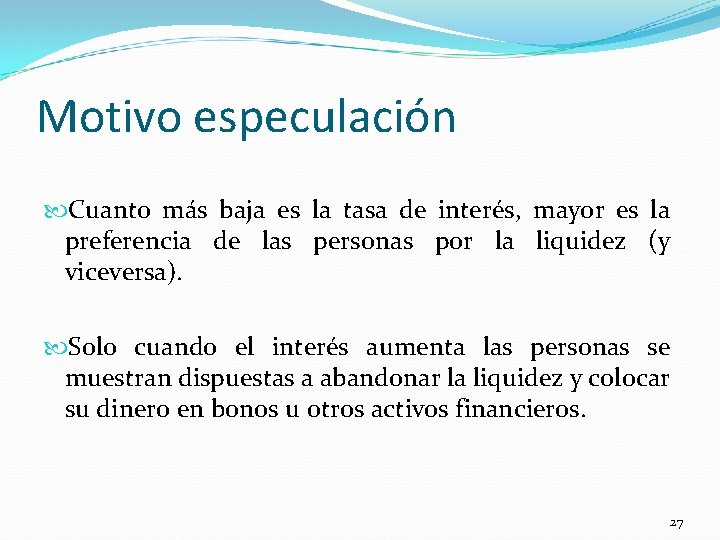 Motivo especulación

Cuanto más baja es la tasa de interés, mayor es la preferencia de las personas por la liquidez (y viceversa).

Solo cuando el interés aumenta las personas se muestran dispuestas a abandonar la liquidez y colocar su dinero en bonos u otros activos financieros.

27